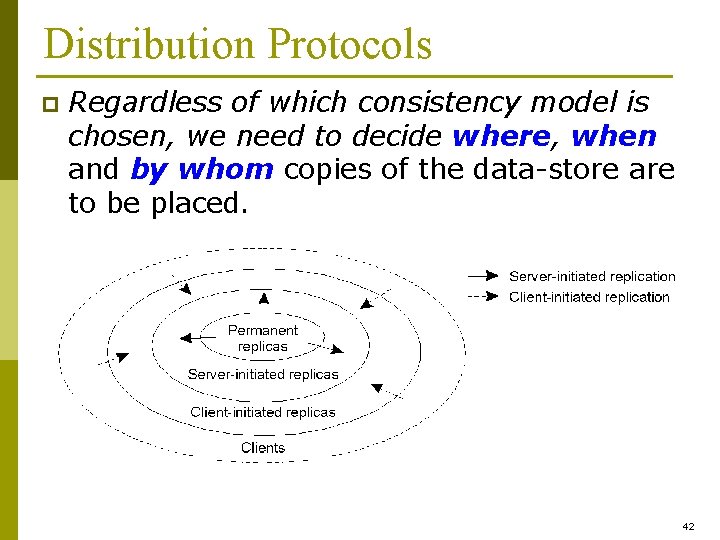 Distribution Protocols

Regardless of which consistency model is chosen, we need to decide where, when and by whom copies of the data-store are to be placed.

Server-initiated replication
Client-initiated replication

Permanent replicas
Server-initiated replicas
Client-initiated replicas
Clients

42